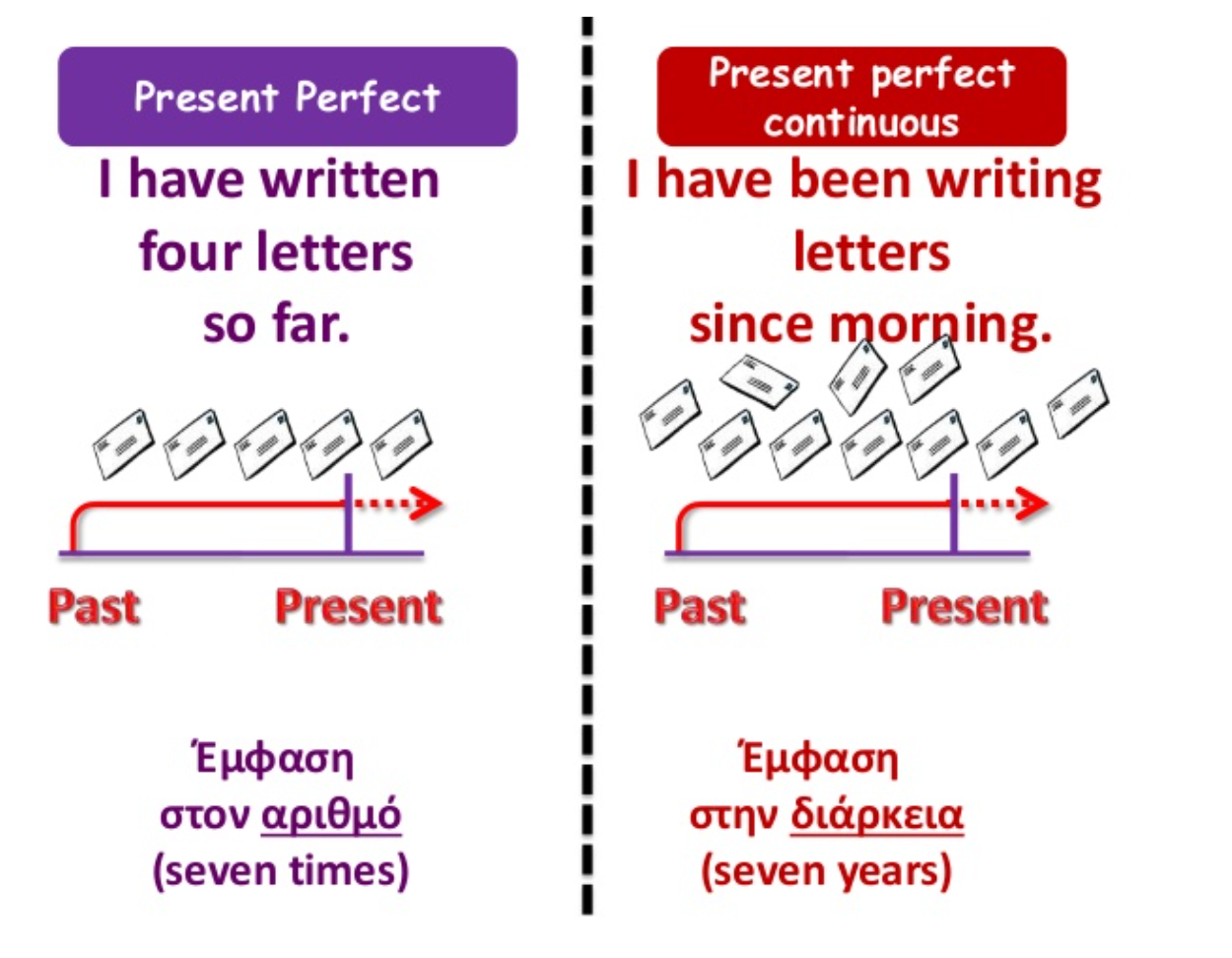 Present Perfect

I have written four letters so far.

Past Present

Έμφαση στον αριθμό (seven times)

Present perfect continuous

I have been writing letters since morning.

Past Present

Έμφαση στην διάρκεια (seven years)